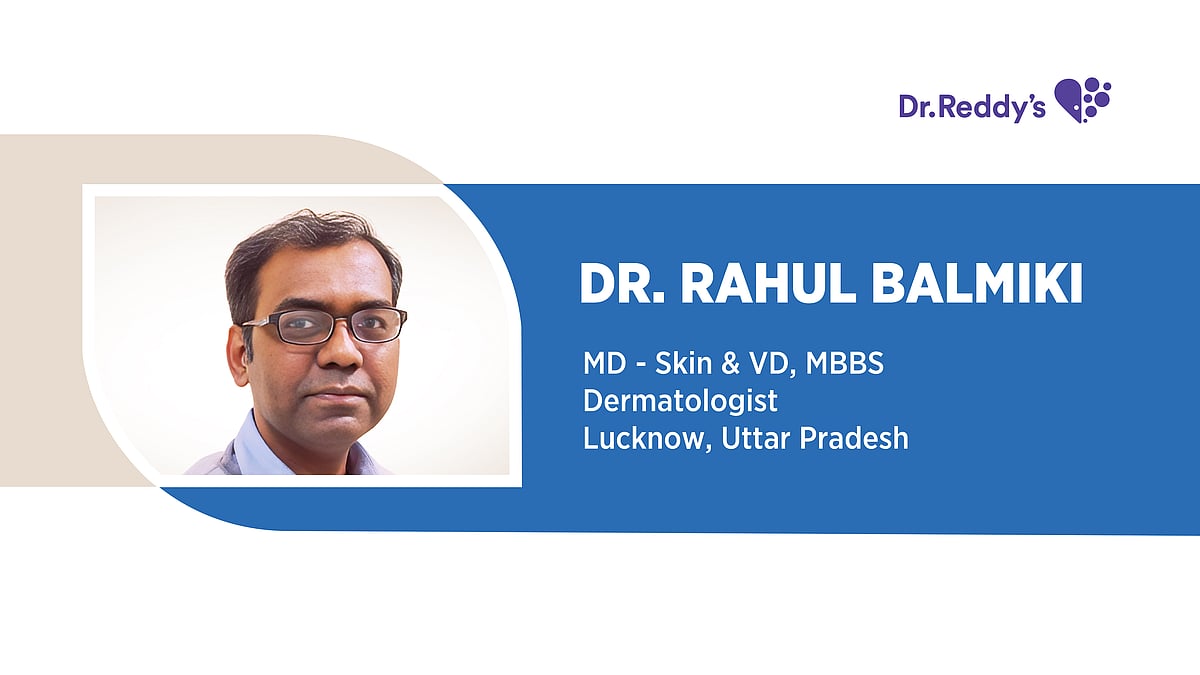 Dr.Reddy's

DR. RAHUL BALMIKI

MD - Skin & VD, MBBS
Dermatologist
Lucknow, Uttar Pradesh